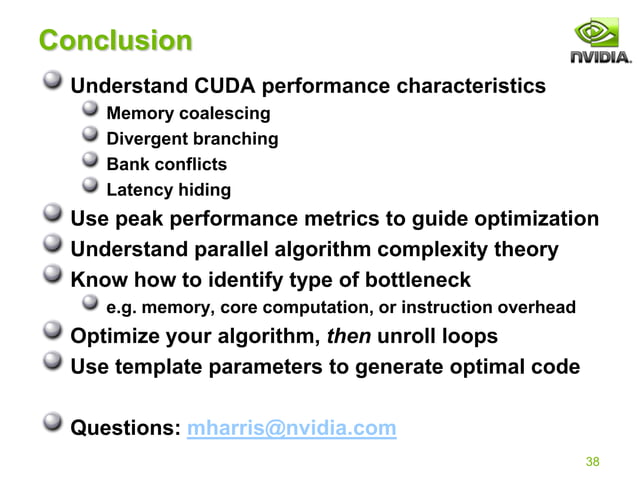 Conclusion

NVIDIA.

Understand CUDA performance characteristics
Memory coalescing
Divergent branching
Bank conflicts
Latency hiding
Use peak performance metrics to guide optimization
Understand parallel algorithm complexity theory
Know how to identify type of bottleneck
e.g. memory, core computation, or instruction overhead
Optimize your algorithm, then unroll loops
Use template parameters to generate optimal code

Questions: mharris@nvidia.com

38